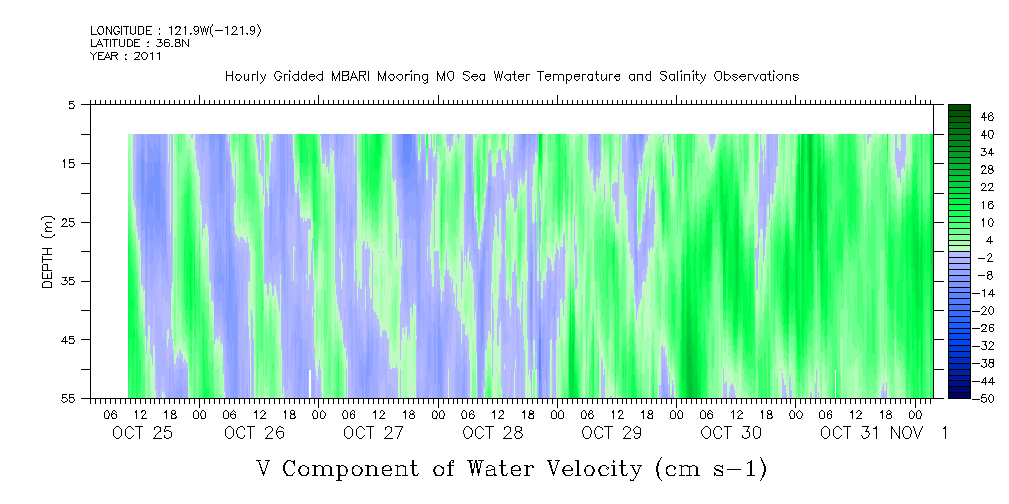 LONGITUDE : 121.9W(-121.9)
LATITUDE : 36.8N
YEAR : 2011

Hourly Gridded MBARI Mooring M0 Sea Water Temperature and Salinity Observations

DEPTH (m)

5
15
25
35
45
55

46
40
34
28
22
16
10
4
-2
-8
-14
-20
-26
-32
-38
-44
-50

06 12 18 00 06 12 18 00 06 12 18 00 06 12 18 00 06 12 18 00 06 12 18 00 06 12 18 00

OCT 25 OCT 26 OCT 27 OCT 28 OCT 29 OCT 30 OCT 31 NOV 1

V Component of Water Velocity (cm s-1)